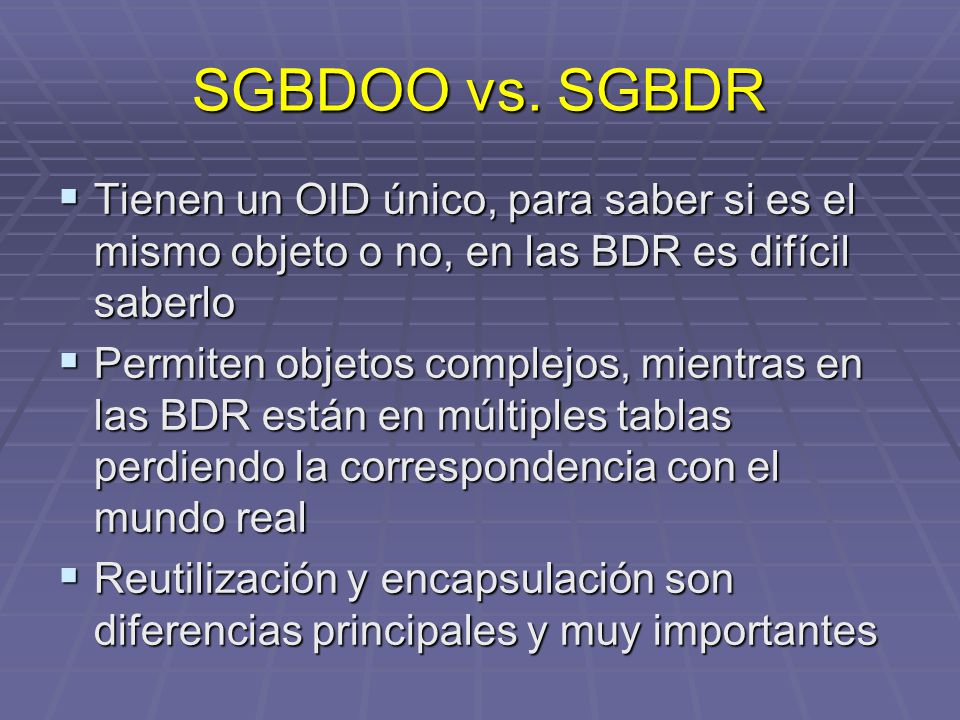 SGBDOO vs. SGBDR

▪ Tienen un OID único, para saber si es el mismo objeto o no, en las BDR es difícil saberlo

▪ Permiten objetos complejos, mientras en las BDR están en múltiples tablas perdiendo la correspondencia con el mundo real

▪ Reutilización y encapsulación son diferencias principales y muy importantes